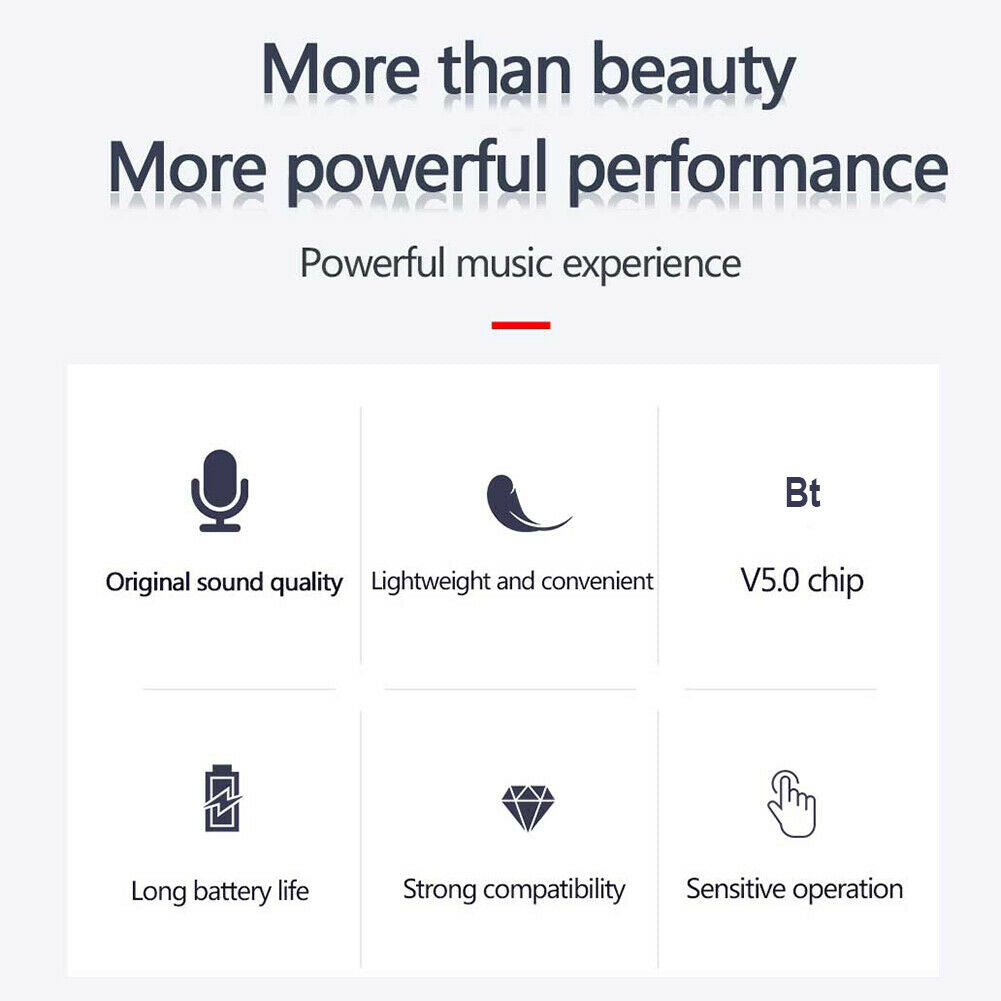 More than beauty
More powerful performance

Powerful music experience

Original sound quality

Lightweight and convenient

Bt

V5.0 chip

Long battery life

Strong compatibility

Sensitive operation